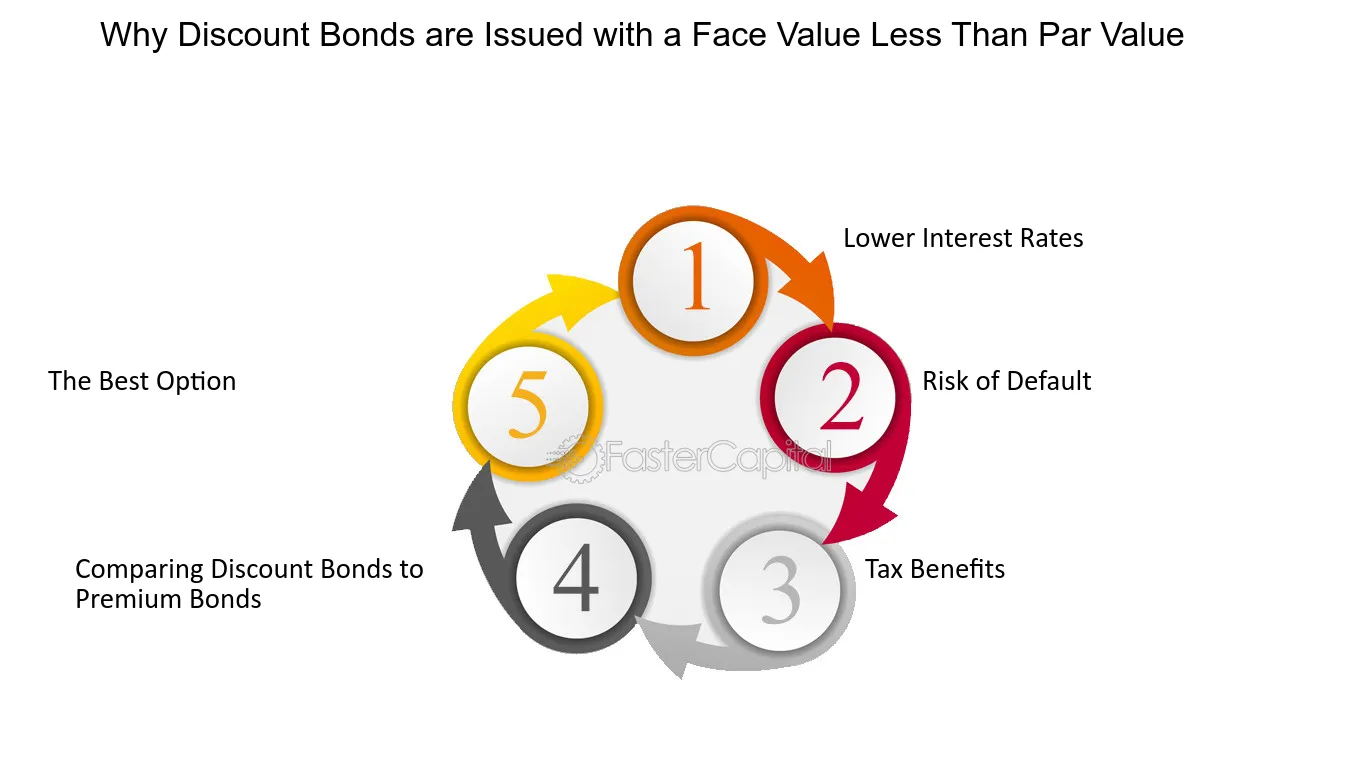 Why Discount Bonds are Issued with a Face Value Less Than Par Value

1

Lower Interest Rates

2

Risk of Default

3

Tax Benefits

4

Comparing Discount Bonds to Premium Bonds

5

The Best Option

FasterCapital